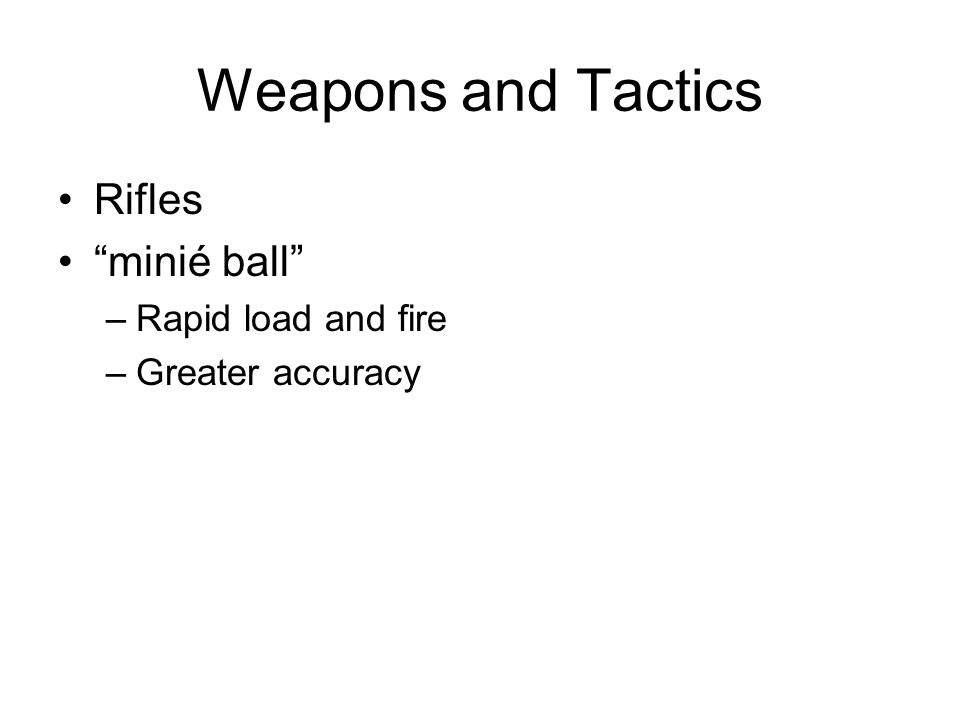 Weapons and Tactics

• Rifles
• “minié ball”
– Rapid load and fire
– Greater accuracy